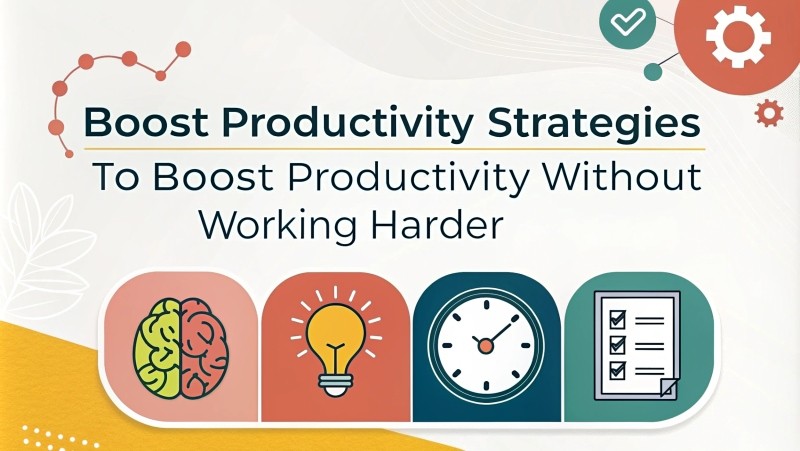 Boost Productivity Strategies

To Boost Productivity Without Working Harder